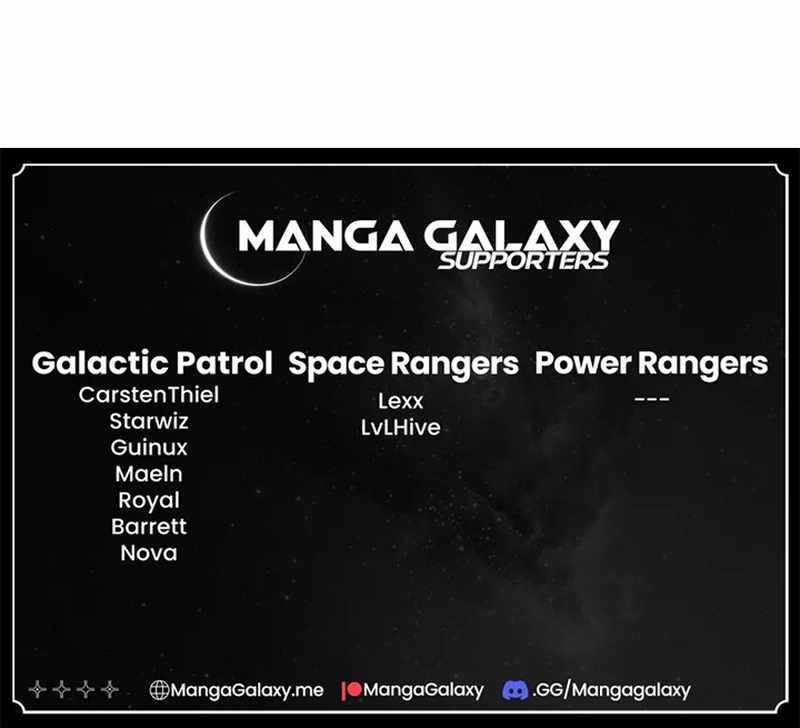 MANGA GALAXY
SUPPORTERS

Galactic Patrol
CarstenThiel
Starwiz
Guinux
Maeln
Royal
Barrett
Nova

Space Rangers
Lexx
LvLHive

Power Rangers
---

MangaGalaxy.me MangaGalaxy .GG/Mangagalaxy